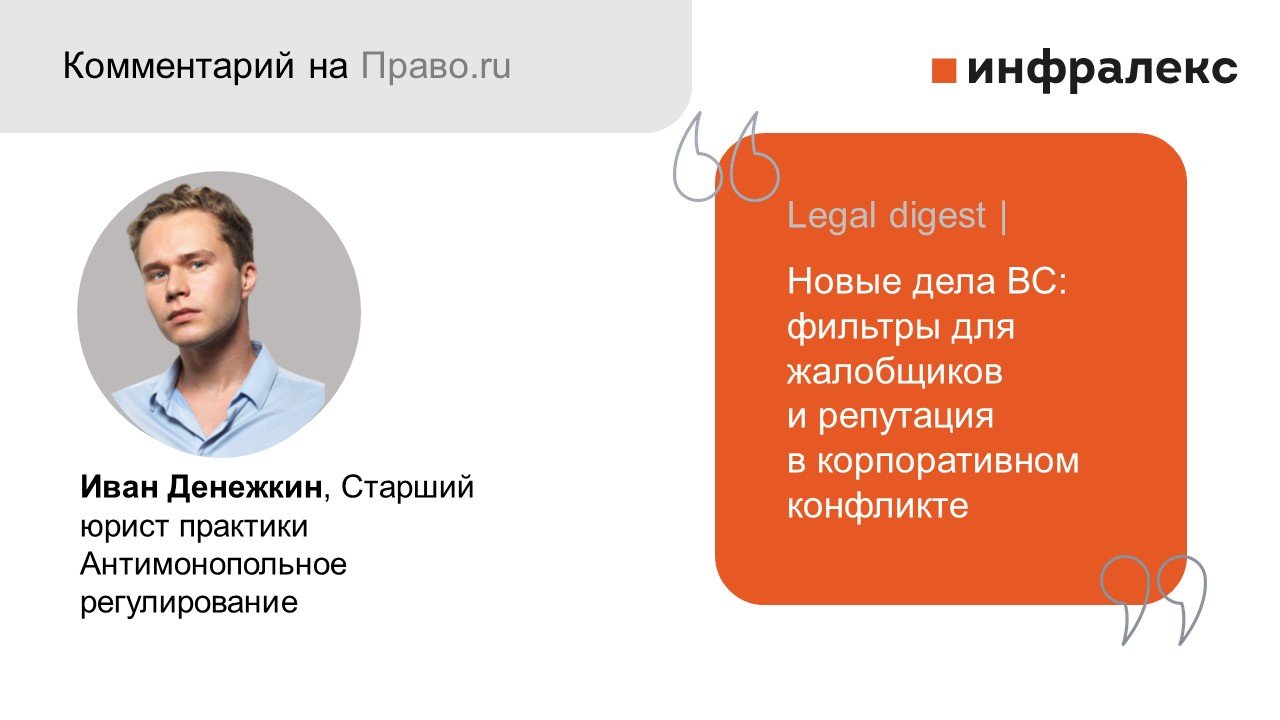 Комментарий на Право.ru

инфралекс

Иван Денежкин, Старший юрист практики Антимонопольное регулирование

Legal digest |

Новые дела ВС: фильтры для жалобщиков и репутация в корпоративном конфликте